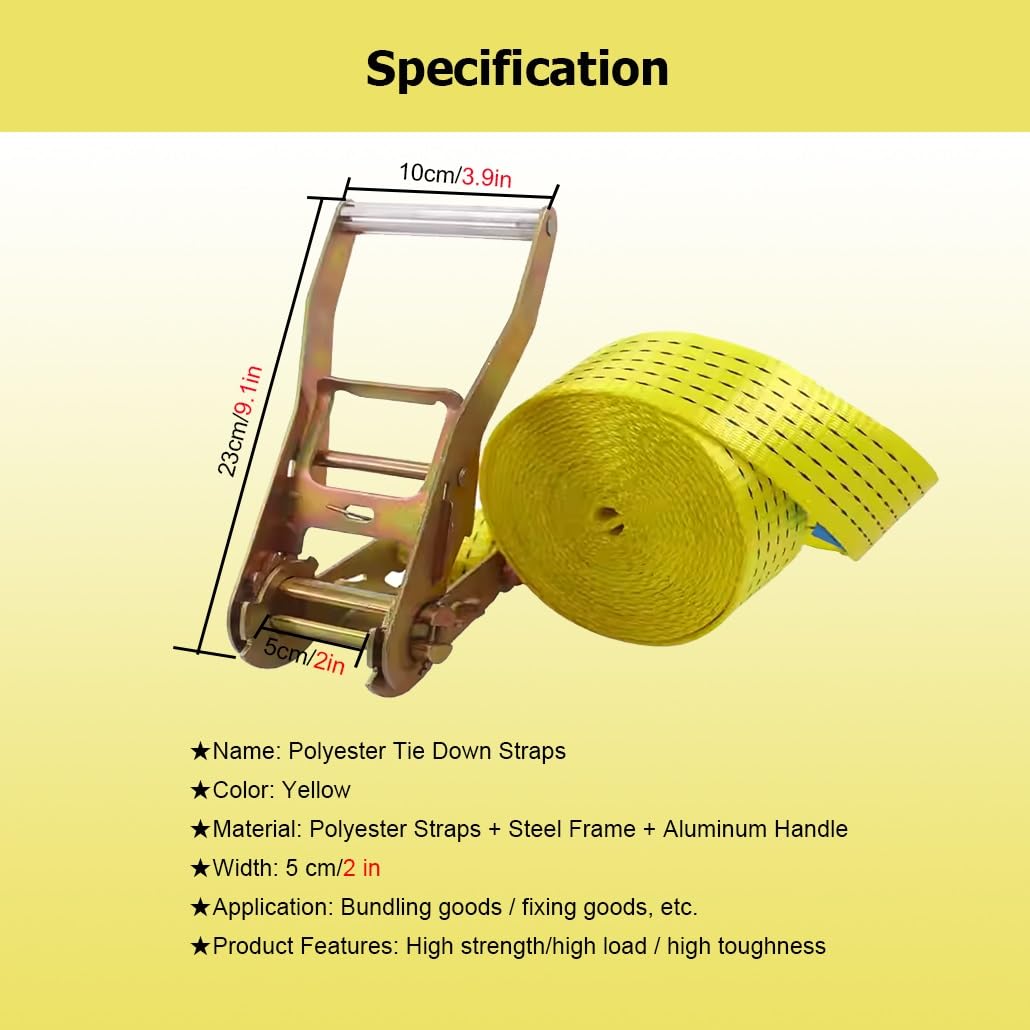 Specification

10cm/3.9in

23cm/9.1in

5cm/2in

★Name: Polyester Tie Down Straps

★Color: Yellow

★Material: Polyester Straps + Steel Frame + Aluminum Handle

★Width: 5 cm/2 in

★Application: Bundling goods / fixing goods, etc.

★Product Features: High strength/high load / high toughness